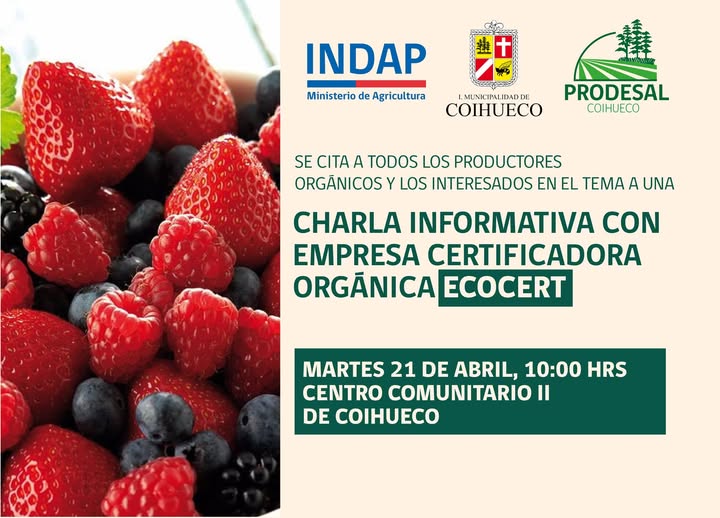 INDAP
Ministerio de Agricultura

I. MUNICIPALIDAD DE
COIHUECO

PRODESAL
COIHUECO

SE CITA A TODOS LOS PRODUCTORES ORGÁNICOS Y LOS INTERESADOS EN EL TEMA A UNA

CHARLA INFORMATIVA CON EMPRESA CERTIFICADORA ORGÁNICA ECOCERT

MARTES 21 DE ABRIL, 10:00 HRS
CENTRO COMUNITARIO II
DE COIHUECO